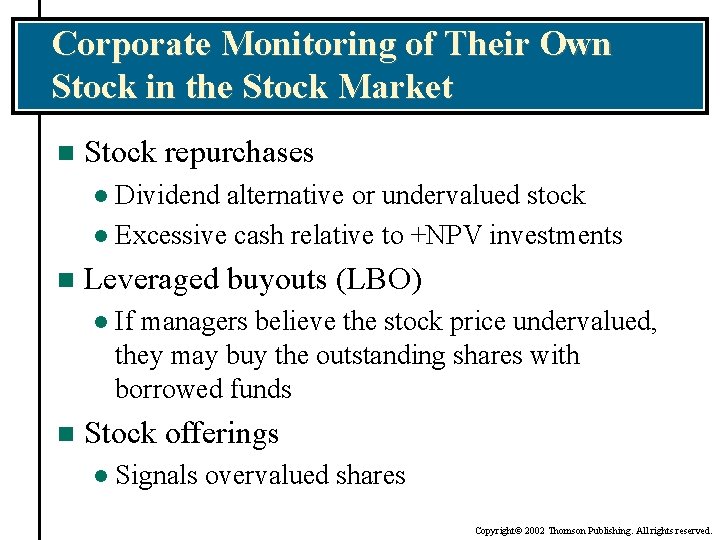 Corporate Monitoring of Their Own Stock in the Stock Market

■ Stock repurchases

● Dividend alternative or undervalued stock

● Excessive cash relative to +NPV investments

■ Leveraged buyouts (LBO)

● If managers believe the stock price undervalued, they may buy the outstanding shares with borrowed funds

■ Stock offerings

● Signals overvalued shares

Copyright© 2002 Thomson Publishing. All rights reserved.